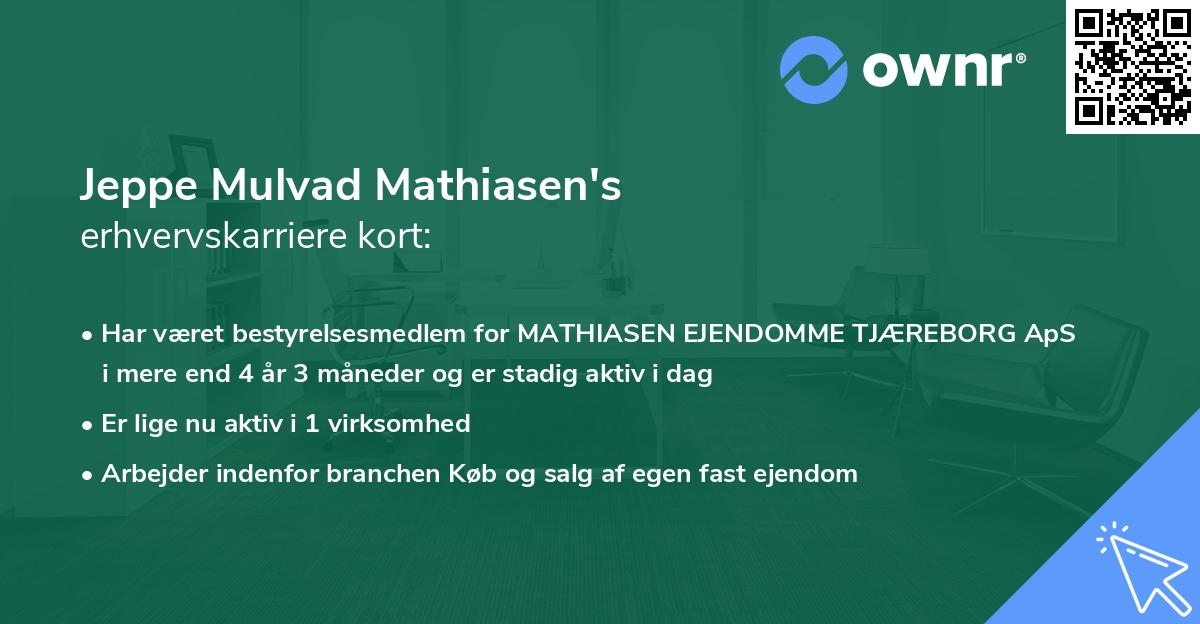 ownr®

Jeppe Mulvad Mathiasen's
erhvervskarriere kort:

• Har været bestyrelsesmedlem for MATHIASEN EJENDOMME TJÆREBORG ApS i mere end 4 år 3 måneder og er stadig aktiv i dag
• Er lige nu aktiv i 1 virksomhed
• Arbejder indenfor branchen Køb og salg af egen fast ejendom